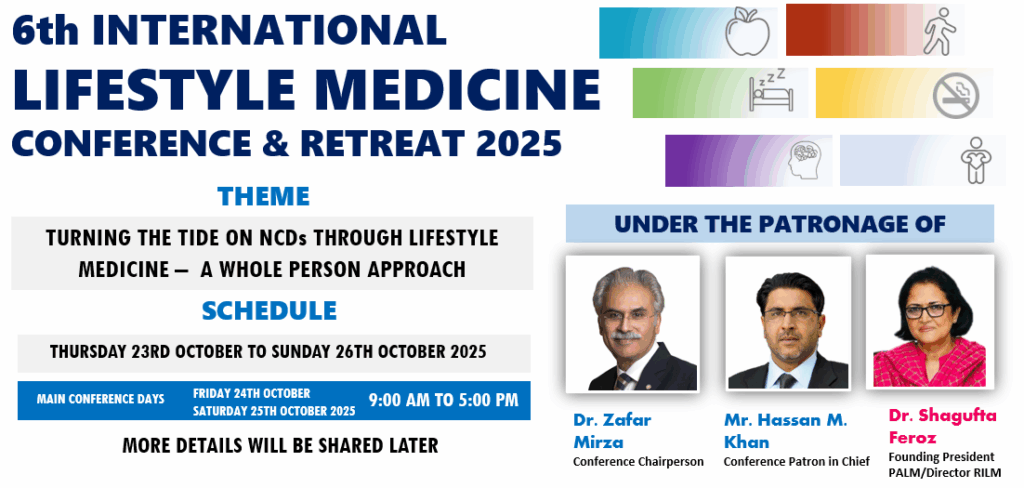 6th INTERNATIONAL
LIFESTYLE MEDICINE
CONFERENCE & RETREAT 2025

THEME

TURNING THE TIDE ON NCDs THROUGH LIFESTYLE MEDICINE – A WHOLE PERSON APPROACH

SCHEDULE

THURSDAY 23RD OCTOBER TO SUNDAY 26TH OCTOBER 2025

MAIN CONFERENCE DAYS FRIDAY 24TH OCTOBER SATURDAY 25TH OCTOBER 2025 9:00 AM TO 5:00 PM

MORE DETAILS WILL BE SHARED LATER

UNDER THE PATRONAGE OF

Dr. Zafar Mirza
Conference Chairperson

Mr. Hassan M. Khan
Conference Patron in Chief

Dr. Shagufta Feroz
Founding President PALM/Director RILM